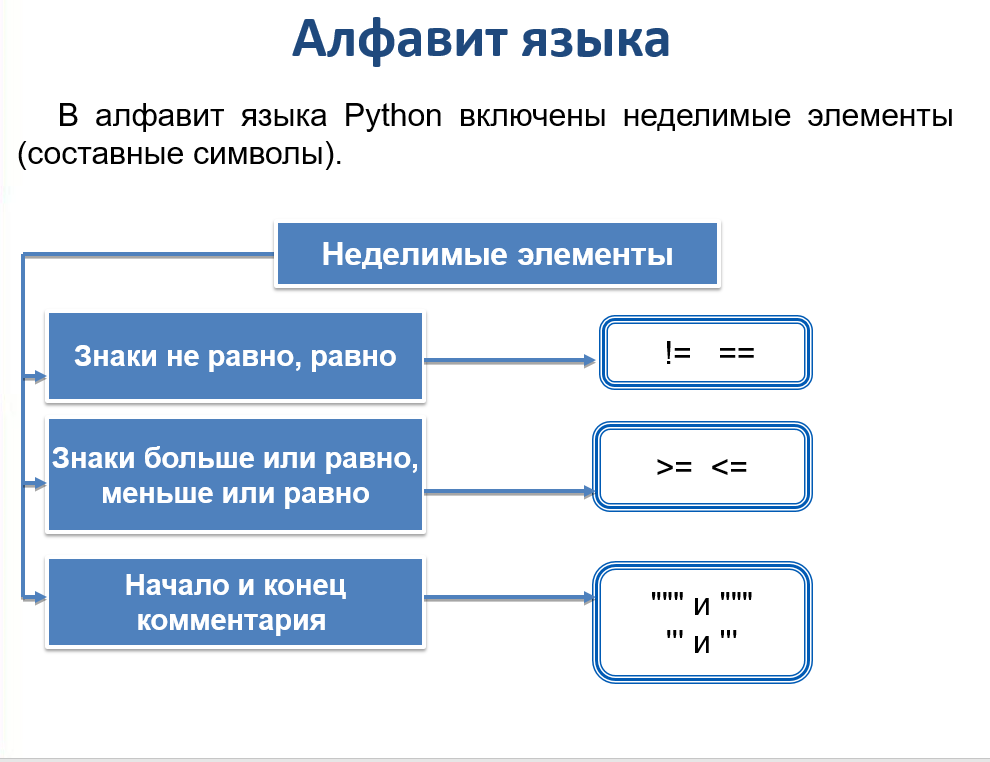 Алфавит языка

В алфавит языка Python включены неделимые элементы (составные символы).

Неделимые элементы

Знаки не равно, равно

!= ==

Знаки больше или равно, меньше или равно

>= <=

Начало и конец комментария

""" и """
''' и '''